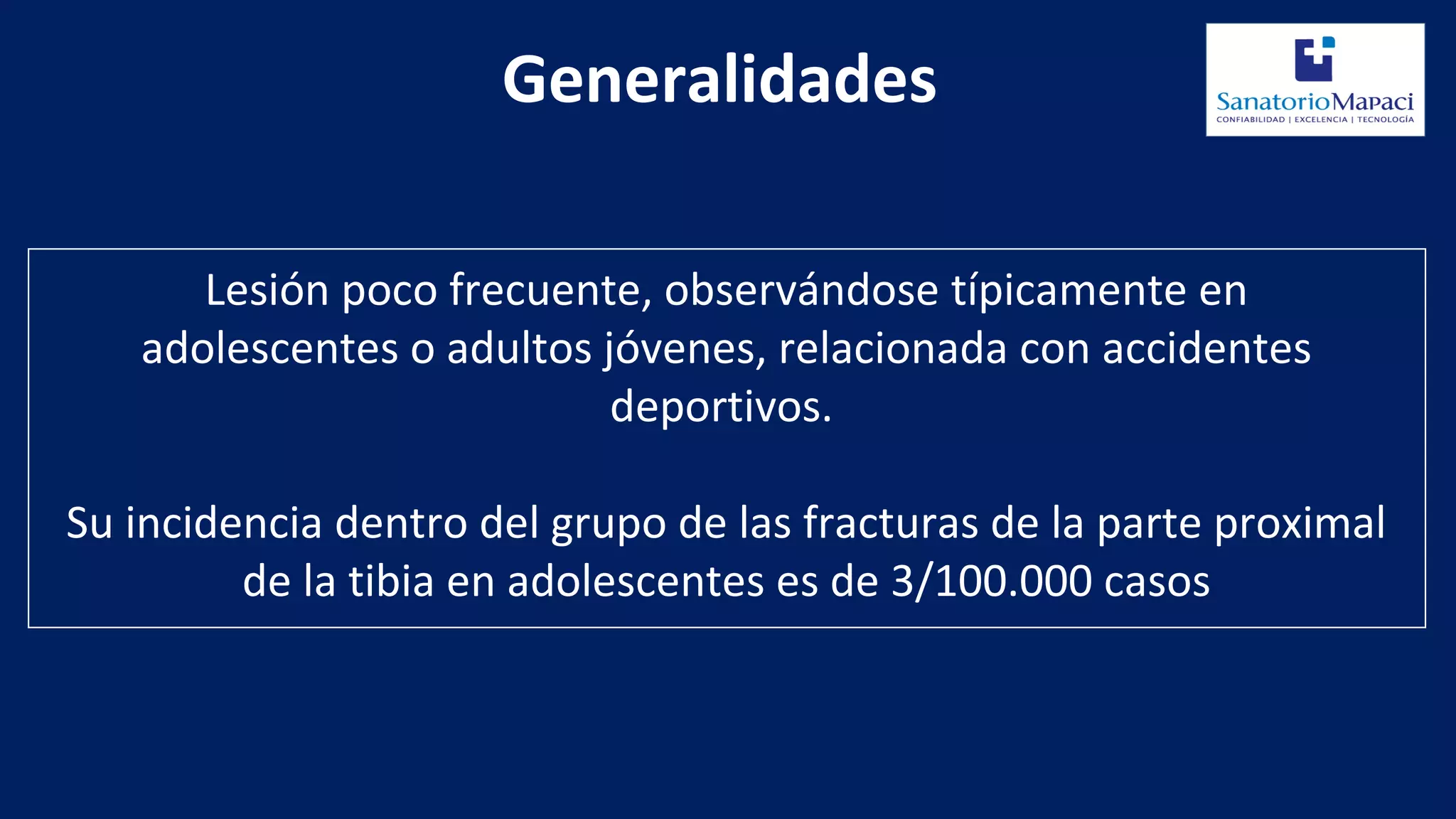 Generalidades

SanatorioMapaci
CONFIABILIDAD | EXCELENCIA | TECNOLOGÍA

Lesión poco frecuente, observándose típicamente en adolescentes o adultos jóvenes, relacionada con accidentes deportivos.

Su incidencia dentro del grupo de las fracturas de la parte proximal de la tibia en adolescentes es de 3/100.000 casos